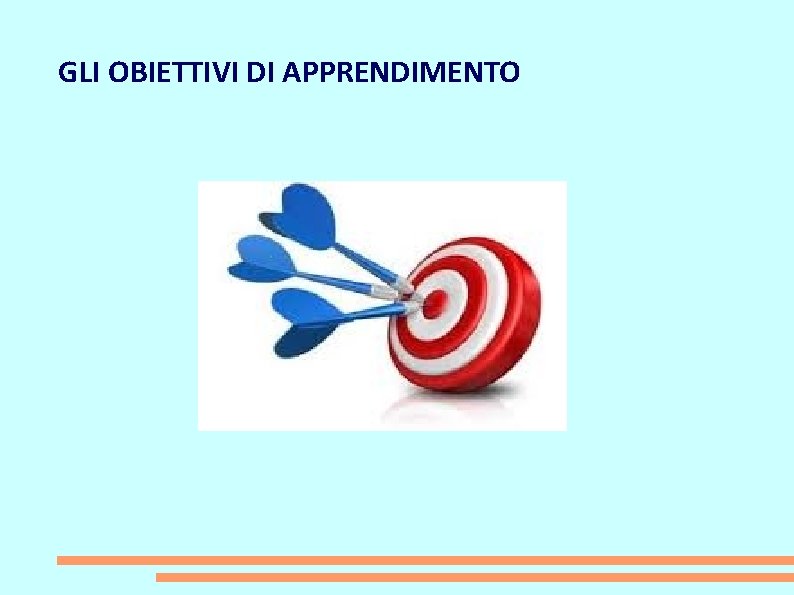 GLI OBIETTIVI DI APPRENDIMENTO